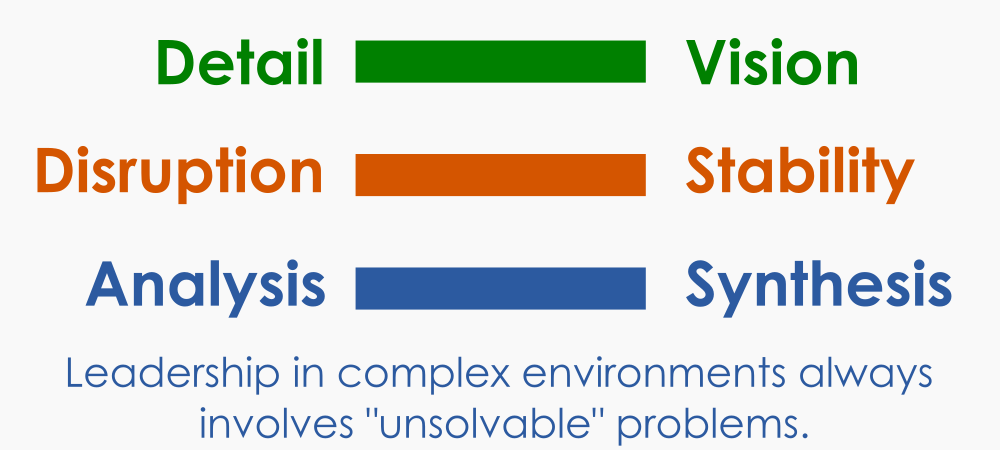 Detail Vision

Disruption Stability

Analysis Synthesis

Leadership in complex environments always involves "unsolvable" problems.